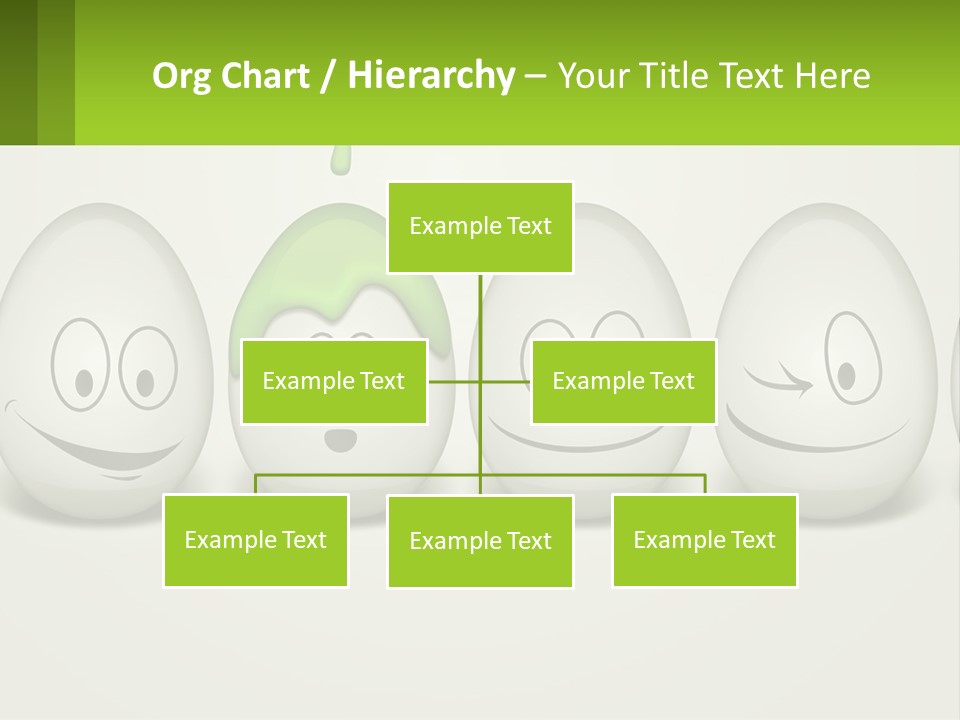 Org Chart / Hierarchy – Your Title Text Here

Example Text

Example Text

Example Text

Example Text

Example Text

Example Text